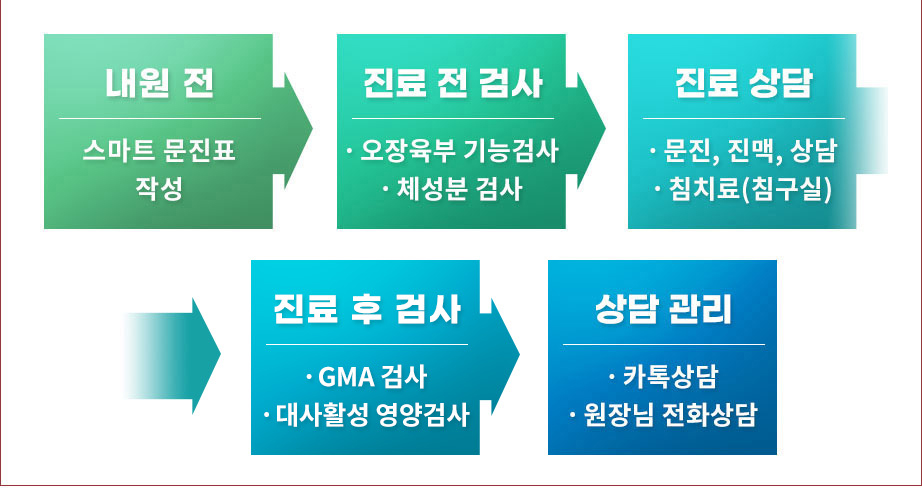 내원 전

스마트 문진표 작성

진료 전 검사

· 오장육부 기능검사
· 체성분 검사

진료 상담

· 문진, 진맥, 상담
· 침치료(침구실)

진료 후 검사

· GMA 검사
· 대사활성 영양검사

상담 관리

· 카톡상담
· 원장님 전화상담